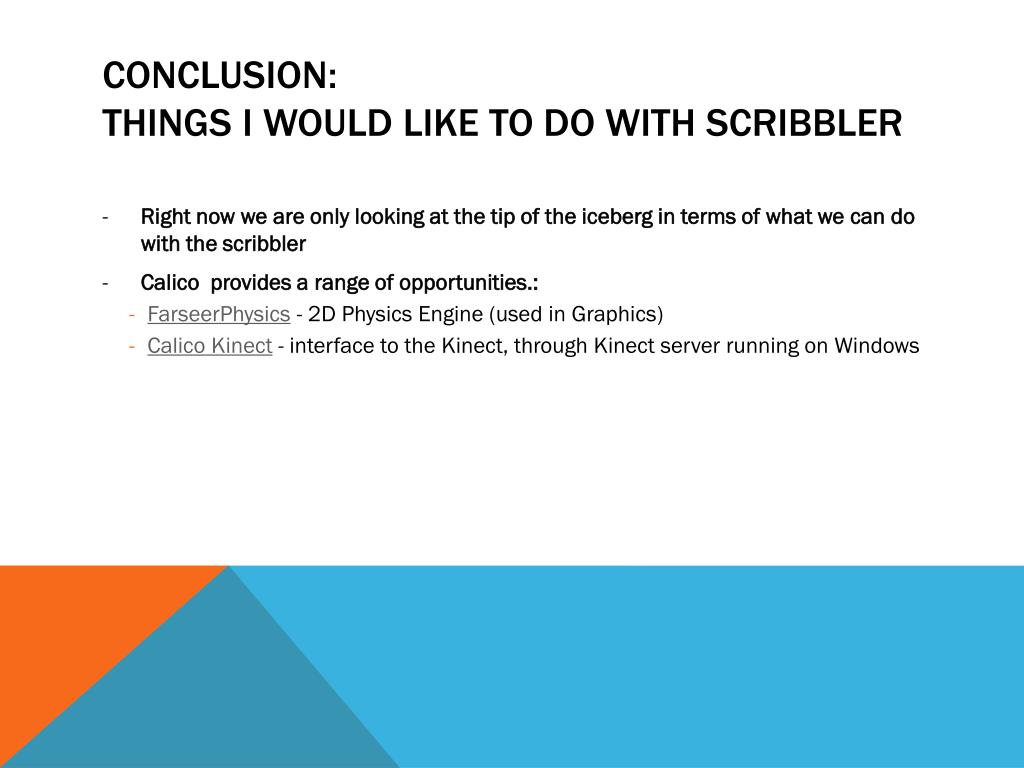 CONCLUSION:
THINGS I WOULD LIKE TO DO WITH SCRIBBLER

- Right now we are only looking at the tip of the iceberg in terms of what we can do with the scribbler

- Calico provides a range of opportunities.:
  - FarseerPhysics - 2D Physics Engine (used in Graphics)
  - Calico Kinect - interface to the Kinect, through Kinect server running on Windows